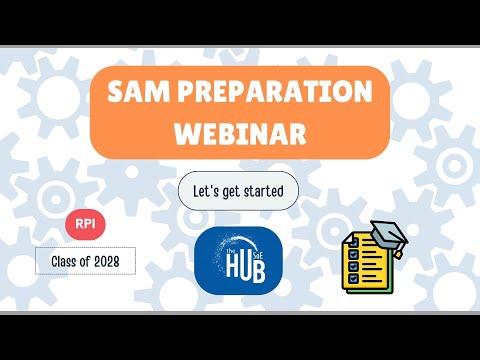 SAM PREPARATION WEBINAR

Let's get started

RPI

Class of 2028

the HUB SoE